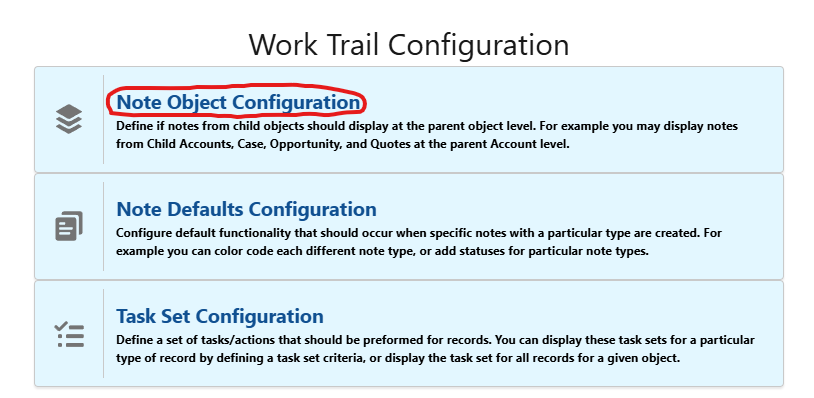 Work Trail Configuration

Note Object Configuration

Define if notes from child objects should display at the parent object level. For example you may display notes from Child Accounts, Case, Opportunity, and Quotes at the parent Account level.

Note Defaults Configuration

Configure default functionality that should occur when specific notes with a particular type are created. For example you can color code each different note type, or add statuses for particular note types.

Task Set Configuration

Define a set of tasks/actions that should be preformed for records. You can display these task sets for a particular type of record by defining a task set criteria, or display the task set for all records for a given object.